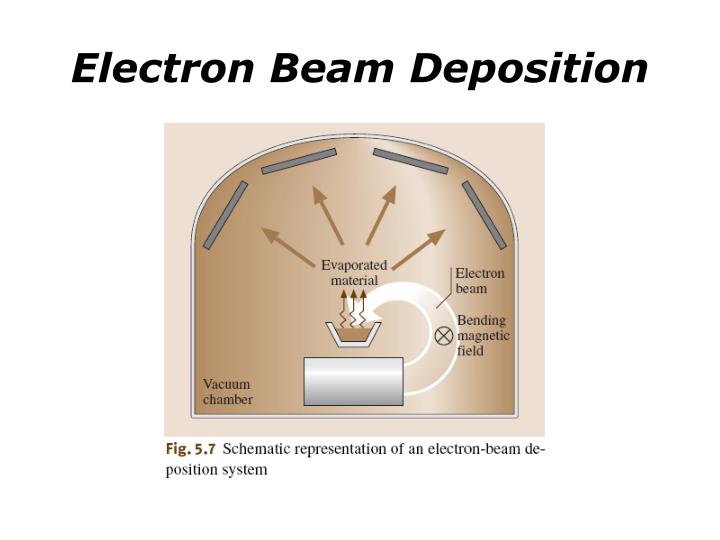 Electron Beam Deposition

Evaporated material

Electron beam

Bending magnetic field

Vacuum chamber

Fig. 5.7 Schematic representation of an electron-beam deposition system